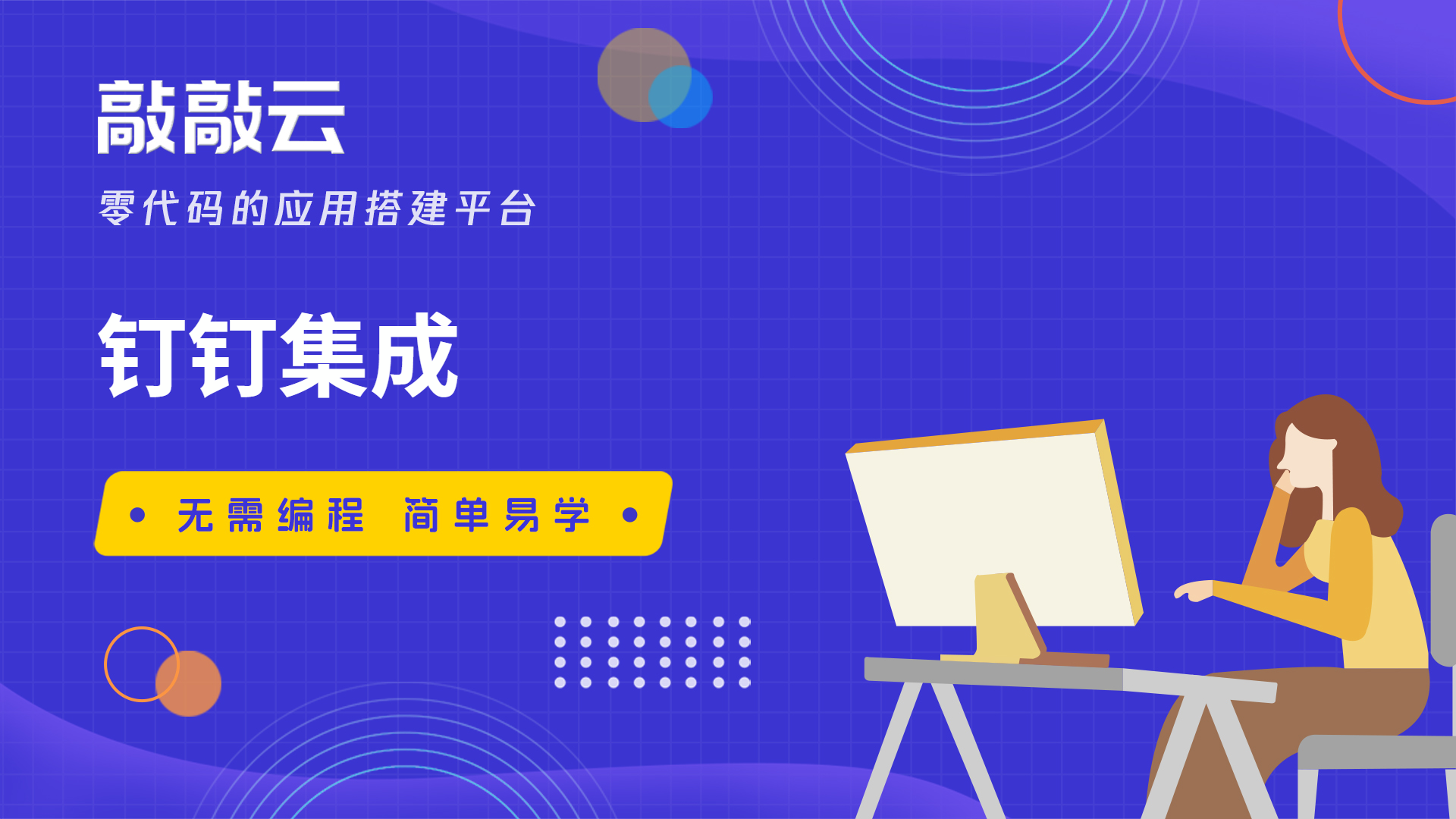 敲敲云

零代码的应用搭建平台

钉钉集成

无需编程 简单易学